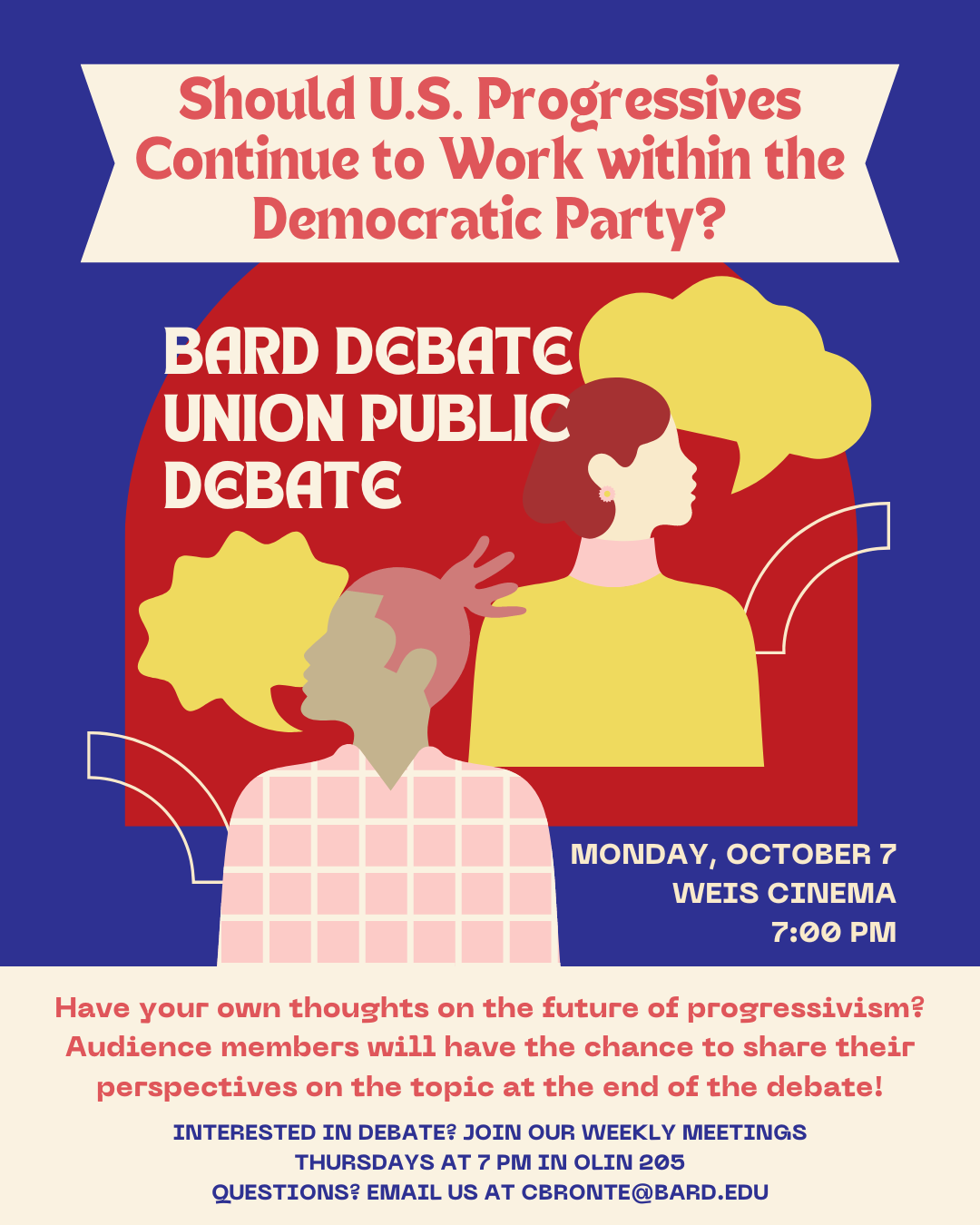 Should U.S. Progressives Continue to Work within the Democratic Party?

BARD DEBATE UNION PUBLIC DEBATE

MONDAY, OCTOBER 7
WEIS CINEMA
7:00 PM

Have your own thoughts on the future of progressivism? Audience members will have the chance to share their perspectives on the topic at the end of the debate!

INTERESTED IN DEBATE? JOIN OUR WEEKLY MEETINGS
THURSDAYS AT 7 PM IN OLIN 205
QUESTIONS? EMAIL US AT CBRONTE@BARD.EDU